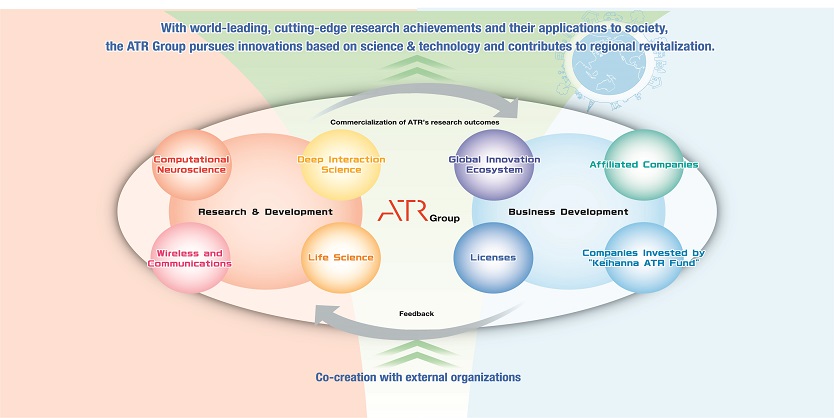 With world-leading, cutting-edge research achievements and their applications to society, the ATR Group pursues innovations based on science & technology and contributes to regional revitalization.

Commercialization of ATR's research outcomes

Computational Neuroscience

Deep Interaction Science

Research & Development

Wireless and Communications

Life Science

ATR Group

Global Innovation Ecosystem

Affiliated Companies

Business Development

Licenses

Companies Invested by "Keihanna ATR Fund"

Feedback

Co-creation with external organizations